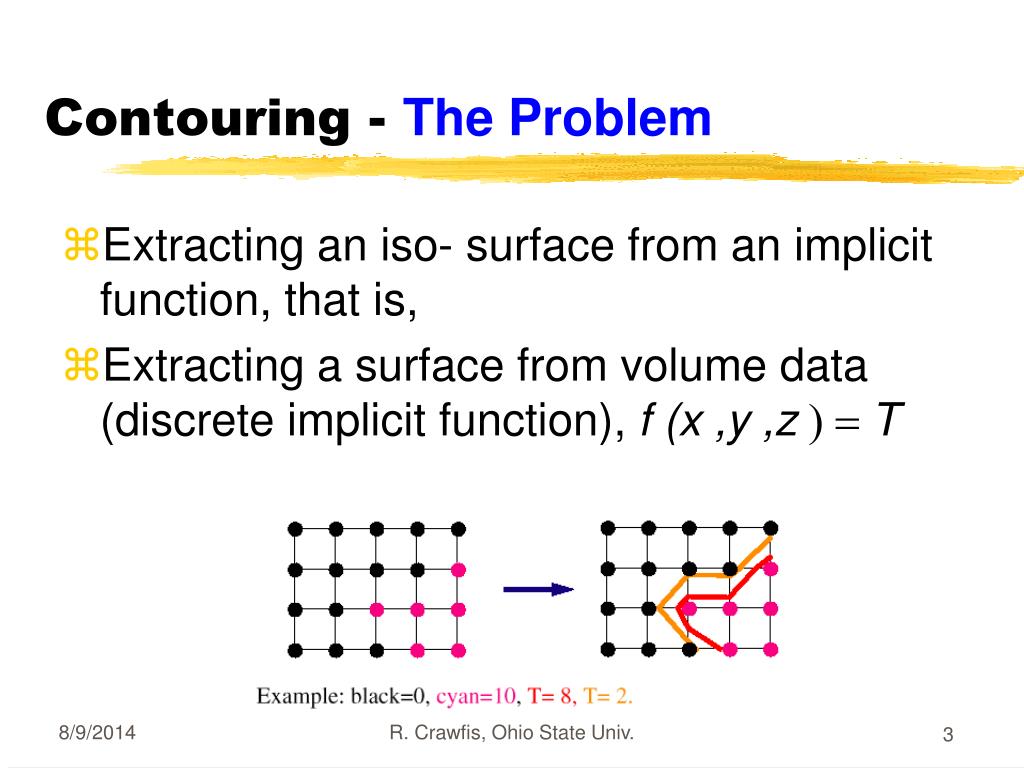 Contouring - The Problem

⌘Extracting an iso- surface from an implicit function, that is,

⌘Extracting a surface from volume data (discrete implicit function), $f(x, y, z) = T$

Example: black=0, cyan=10, T= 8, T= 2.

8/9/2014

R. Crawfis, Ohio State Univ.

3